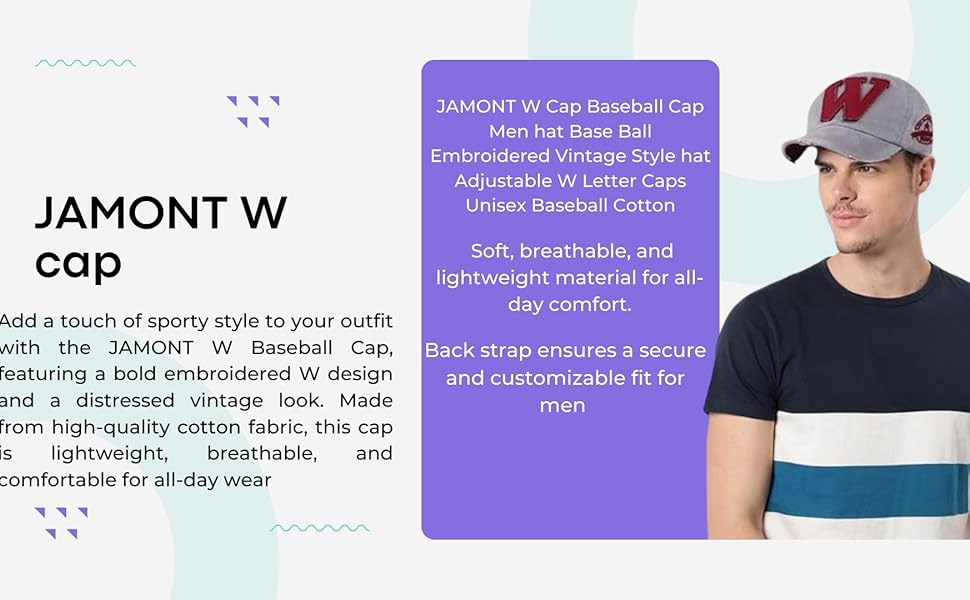 JAMONT W cap

Add a touch of sporty style to your outfit with the JAMONT W Baseball Cap, featuring a bold embroidered W design and a distressed vintage look. Made from high-quality cotton fabric, this cap is lightweight, breathable, and comfortable for all-day wear

JAMONT W Cap Baseball Cap Men hat Base Ball Embroidered Vintage Style hat Adjustable W Letter Caps Unisex Baseball Cotton

Soft, breathable, and lightweight material for all-day comfort.

Back strap ensures a secure and customizable fit for men

W